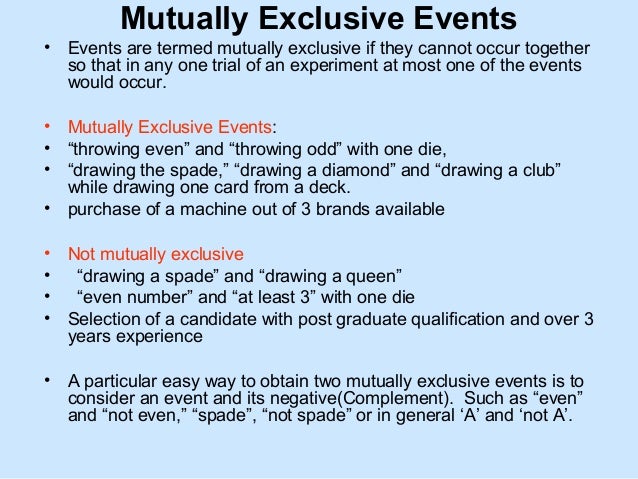 Mutually Exclusive Events

• Events are termed mutually exclusive if they cannot occur together so that in any one trial of an experiment at most one of the events would occur.

• Mutually Exclusive Events:
• “throwing even” and “throwing odd” with one die,
• “drawing the spade,” “drawing a diamond” and “drawing a club” while drawing one card from a deck.
• purchase of a machine out of 3 brands available

• Not mutually exclusive
• “drawing a spade” and “drawing a queen”
• “even number” and “at least 3” with one die
• Selection of a candidate with post graduate qualification and over 3 years experience

• A particular easy way to obtain two mutually exclusive events is to consider an event and its negative(Complement). Such as “even” and “not even,” “spade”, “not spade” or in general ‘A’ and ‘not A’.